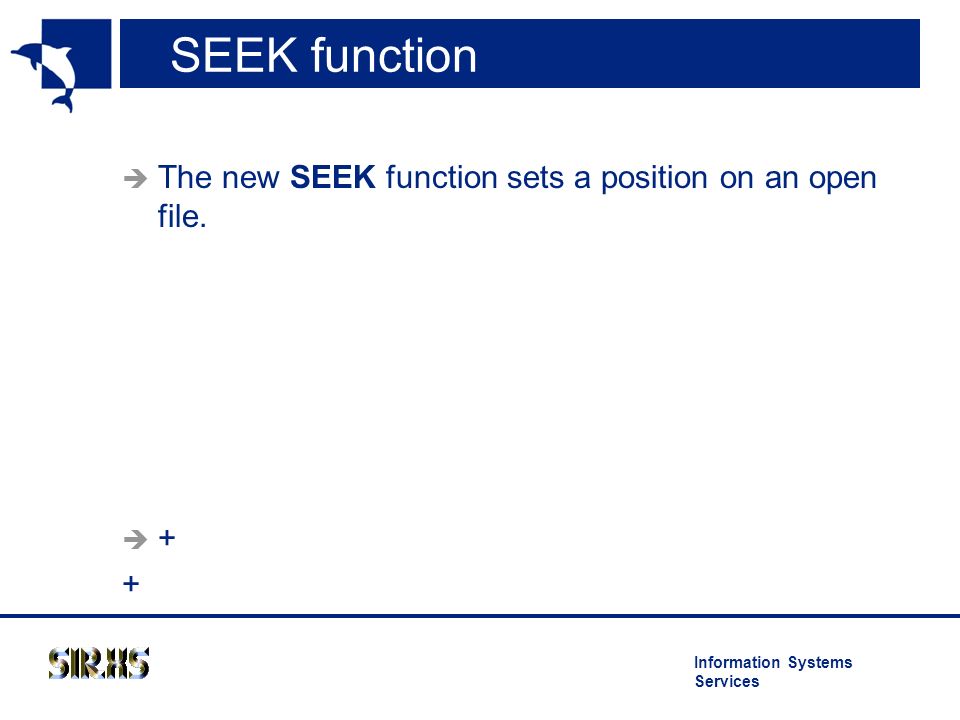 SEEK function

➔ The new **SEEK** function sets a position on an open file.

➔ +

+

SIRXS

Information Systems Services